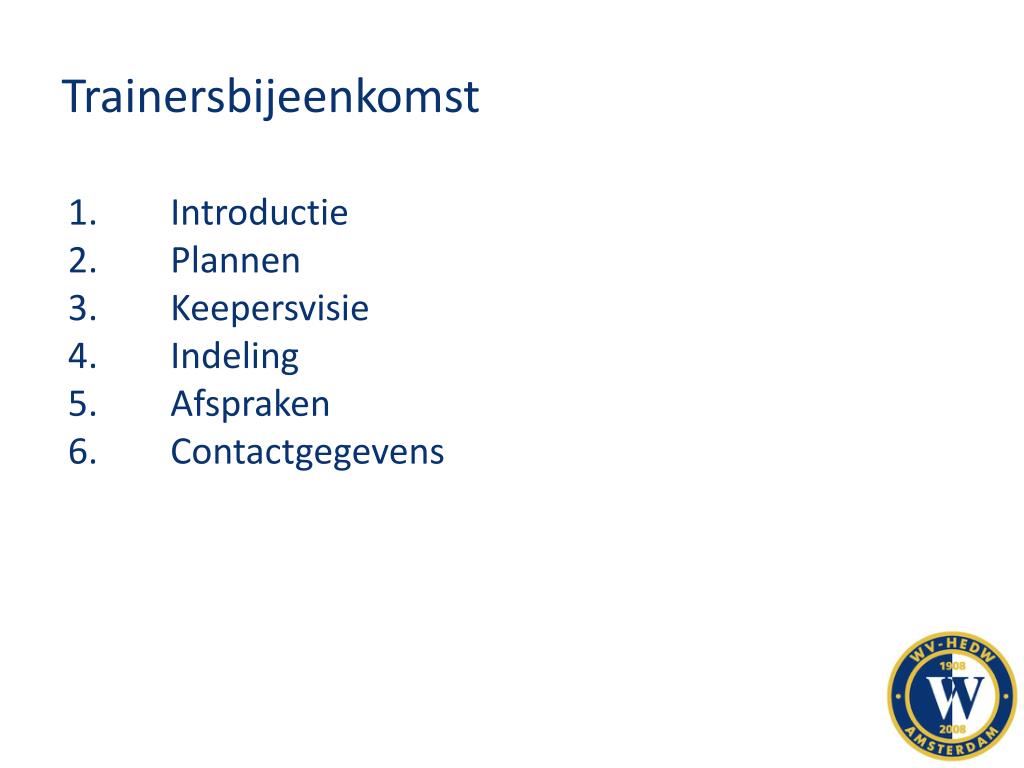 Trainersbijeenkomst

1. Introductie
2. Plannen
3. Keepersvisie
4. Indeling
5. Afspraken
6. Contactgegevens

WV-HEDW
1908
W
2008
AMSTERDAM